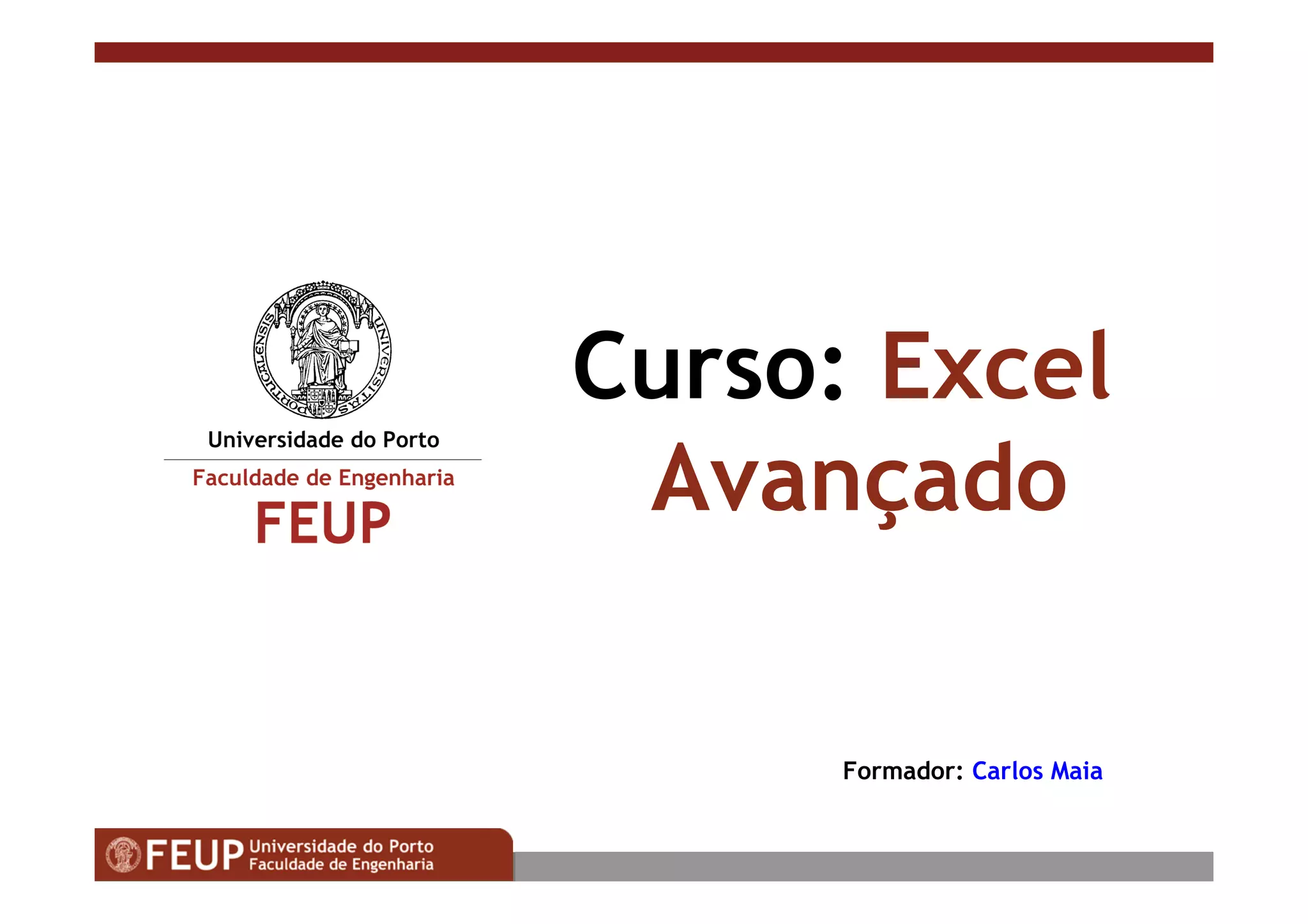 UNIVERSITAS PORTUCALENSIS

Universidade do Porto

Faculdade de Engenharia

FEUP

Curso: Excel Avançado

Formador: Carlos Maia

FEUP Universidade do Porto Faculdade de Engenharia